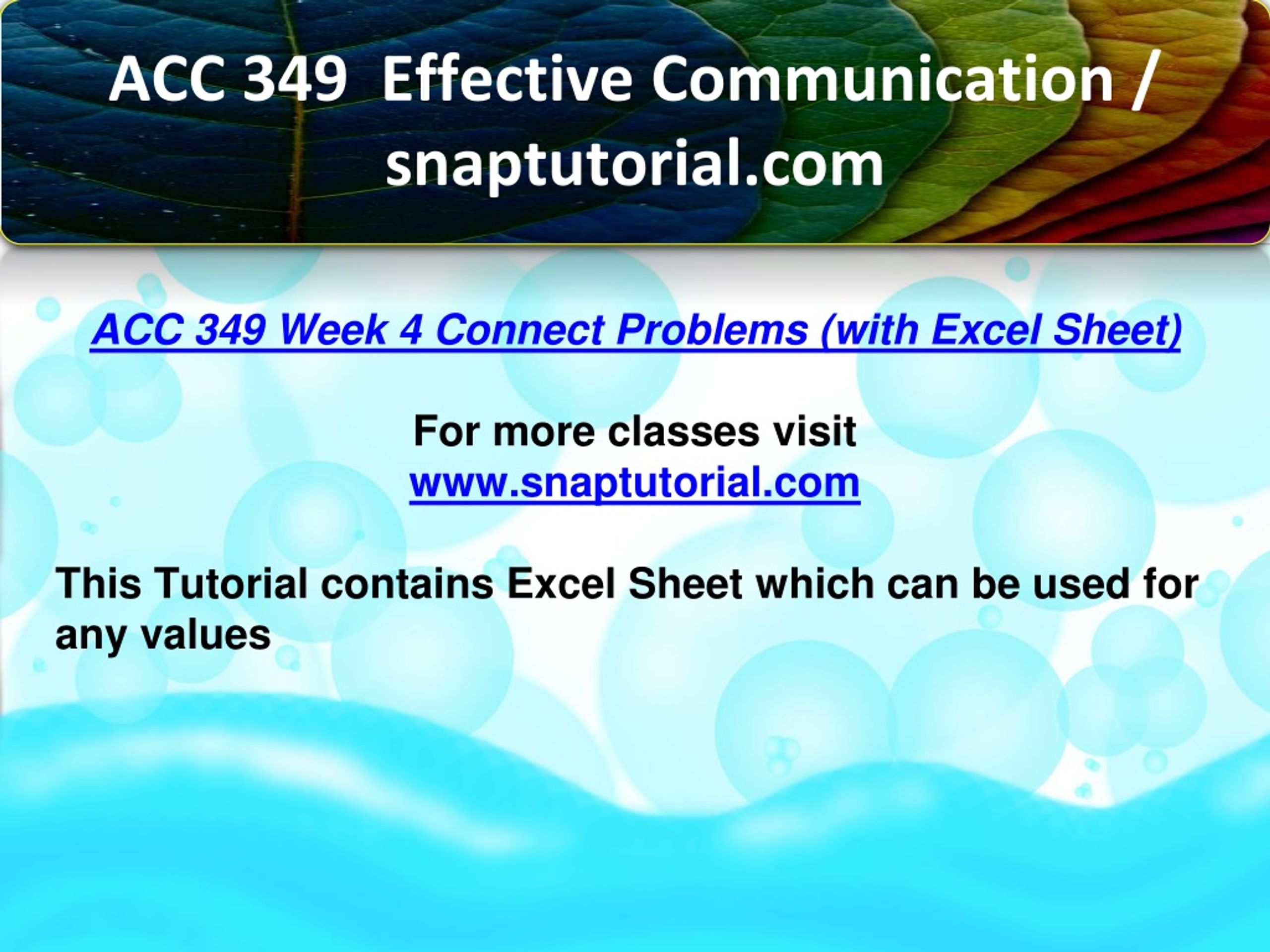 ACC 349 Effective Communication / snaptutorial.com

ACC 349 Week 4 Connect Problems (with Excel Sheet)

For more classes visit
www.snaptutorial.com

This Tutorial contains Excel Sheet which can be used for any values